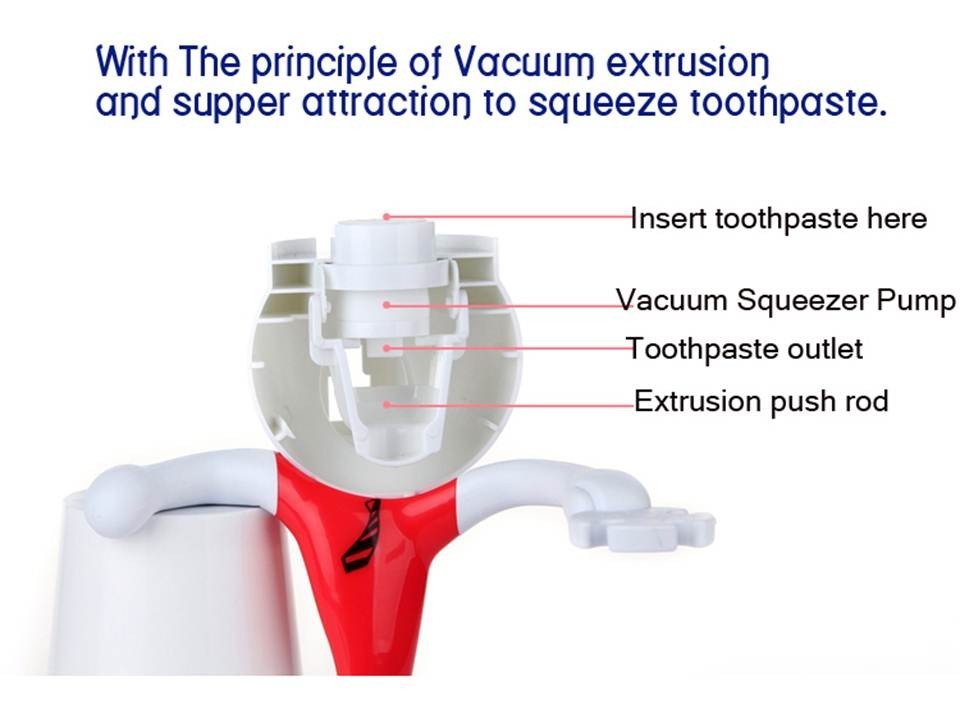 With The principle of Vacuum extrusion and supper attraction to squeeze toothpaste.

Insert toothpaste here

Vacuum Squeezer Pump

Toothpaste outlet

Extrusion push rod